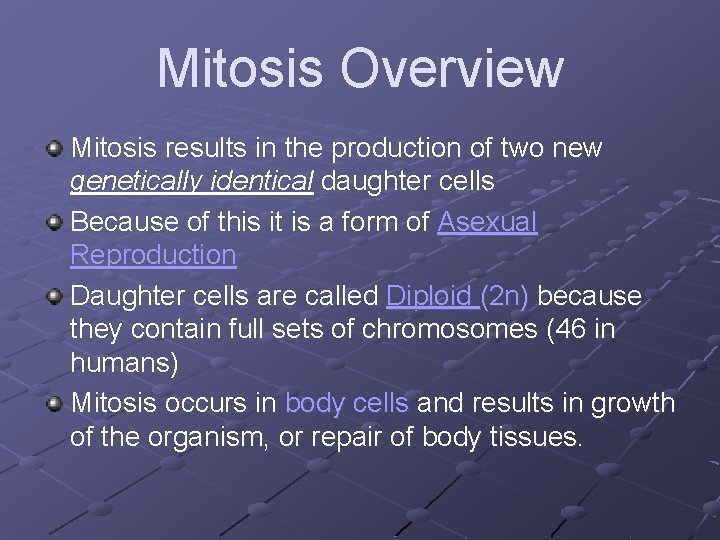 Mitosis Overview

Mitosis results in the production of two new genetically identical daughter cells

Because of this it is a form of Asexual Reproduction

Daughter cells are called Diploid (2n) because they contain full sets of chromosomes (46 in humans)

Mitosis occurs in body cells and results in growth of the organism, or repair of body tissues.